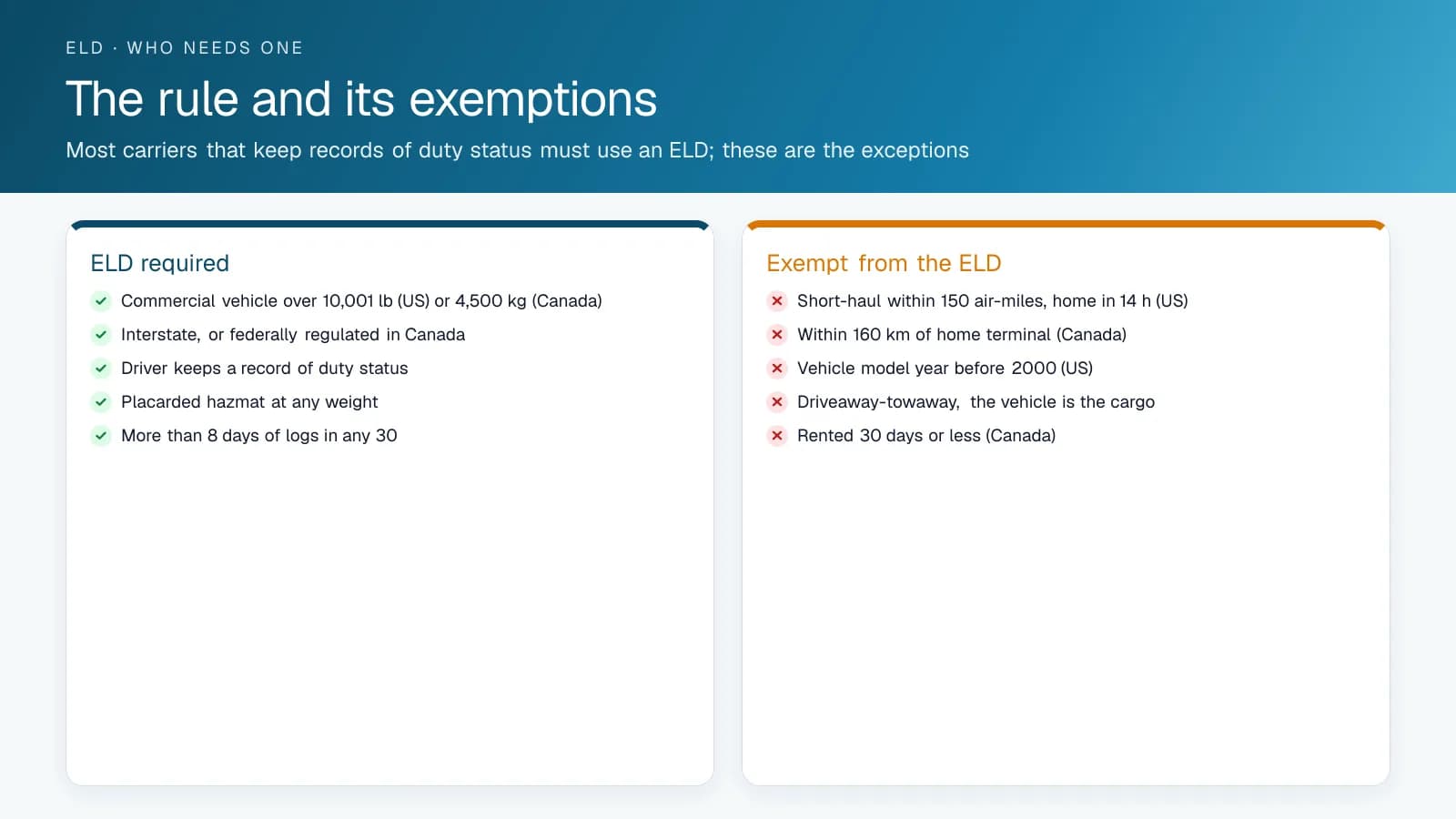 ELD · WHO NEEDS ONE

The rule and its exemptions

Most carriers that keep records of duty status must use an ELD; these are the exceptions

ELD required

Commercial vehicle over 10,001 lb (US) or 4,500 kg (Canada)

Interstate, or federally regulated in Canada

Driver keeps a record of duty status

Placarded hazmat at any weight

More than 8 days of logs in any 30

Exempt from the ELD

Short-haul within 150 air-miles, home in 14 h (US)

Within 160 km of home terminal (Canada)

Vehicle model year before 2000 (US)

Driveaway-towaway, the vehicle is the cargo

Rented 30 days or less (Canada)